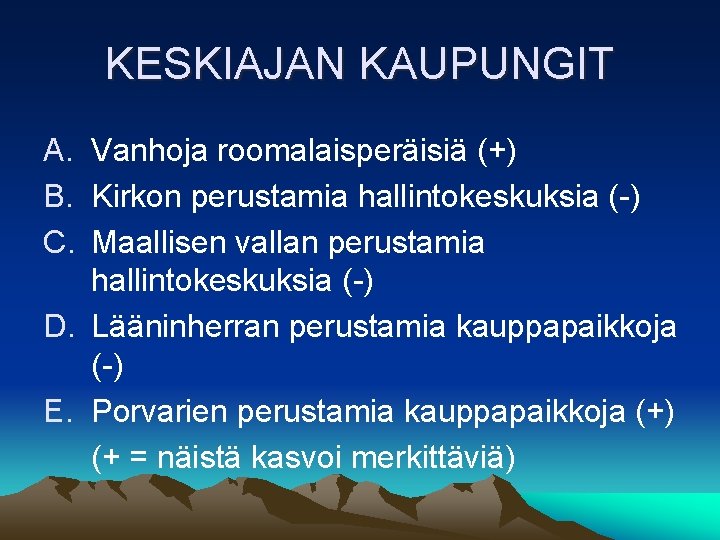 KESKIAJAN KAUPUNGIT

A. Vanhoja roomalaisperäisiä (+)
B. Kirkon perustamia hallintokeskuksia (-)
C. Maallisen vallan perustamia hallintokeskuksia (-)
D. Lääninherran perustamia kauppapaikkoja (-)
E. Porvarien perustamia kauppapaikkoja (+)
(+ = näistä kasvoi merkittäviä)